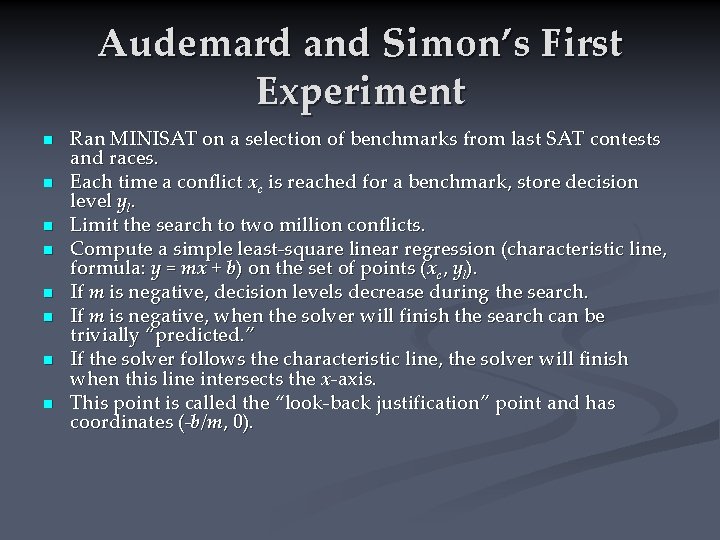 Audemard and Simon's First Experiment

- Ran MINISAT on a selection of benchmarks from last SAT contests and races.
- Each time a conflict $x_c$ is reached for a benchmark, store decision level $y_l$.
- Limit the search to two million conflicts.
- Compute a simple least-square linear regression (characteristic line, formula: $y = mx + b$) on the set of points ($x_c$, $y_l$).
- If $m$ is negative, decision levels decrease during the search.
- If $m$ is negative, when the solver will finish the search can be trivially "predicted."
- If the solver follows the characteristic line, the solver will finish when this line intersects the $x$-axis.
- This point is called the "look-back justification" point and has coordinates ($-b/m$, 0).